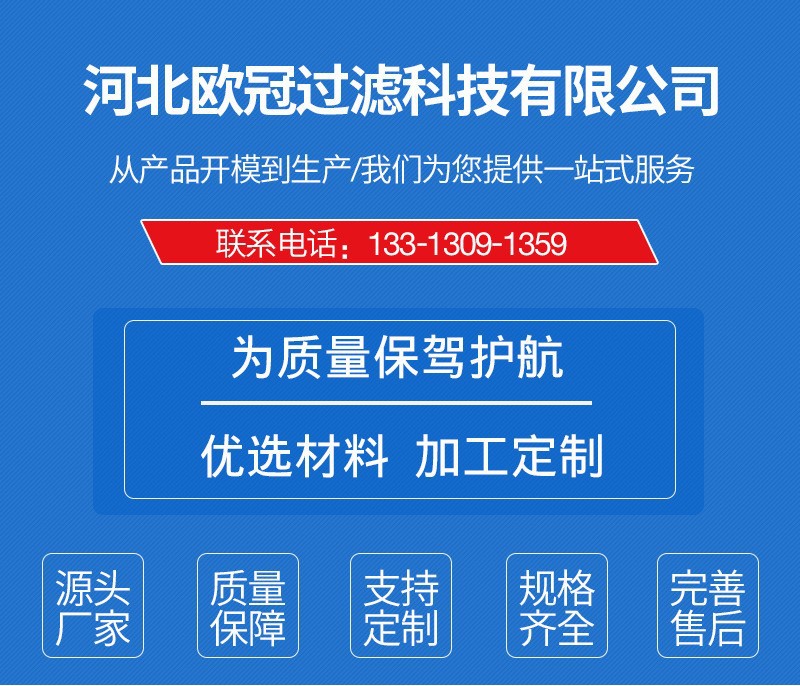 河北欧冠过滤科技有限公司

从产品开模到生产/我们为您提供一站式服务

联系电话：133-1309-1359

为质量保驾护航

优选材料 加工定制

源头厂家

质量保障

支持定制

规格齐全

完善售后